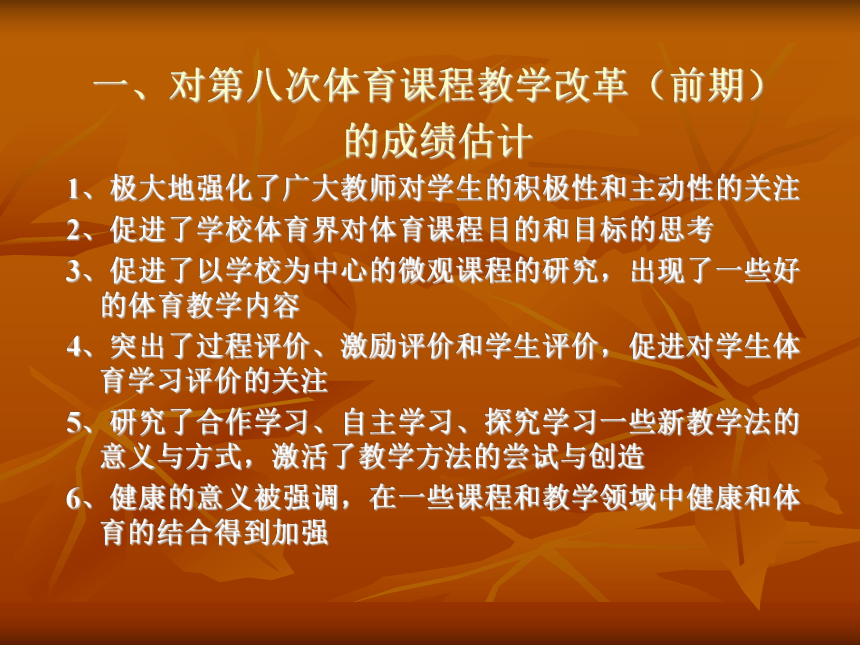 一、对第八次体育课程教学改革（前期）的成绩估计

1、极大地强化了广大教师对学生的积极性和主动性的关注

2、促进了学校体育界对体育课程目的和目标的思考

3、促进了以学校为中心的微观课程的研究，出现了一些好的体育教学内容

4、突出了过程评价、激励评价和学生评价，促进对学生体育学习评价的关注

5、研究了合作学习、自主学习、探究学习一些新教学法的意义与方式，激活了教学方法的尝试与创造

6、健康的意义被强调，在一些课程和教学领域中健康和体育的结合得到加强